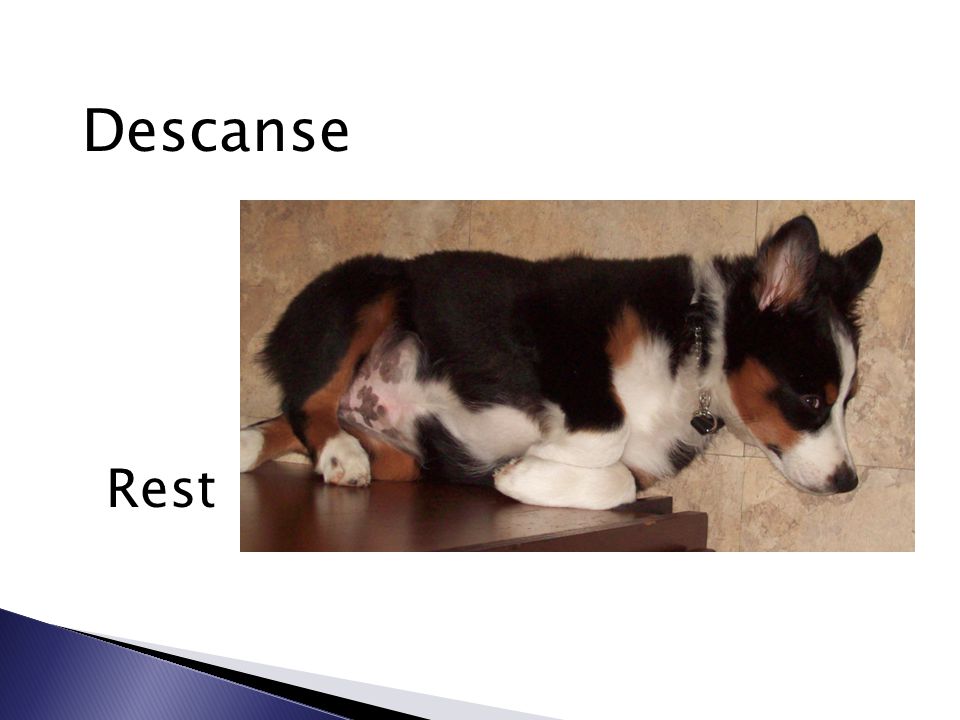 Descanse

Rest